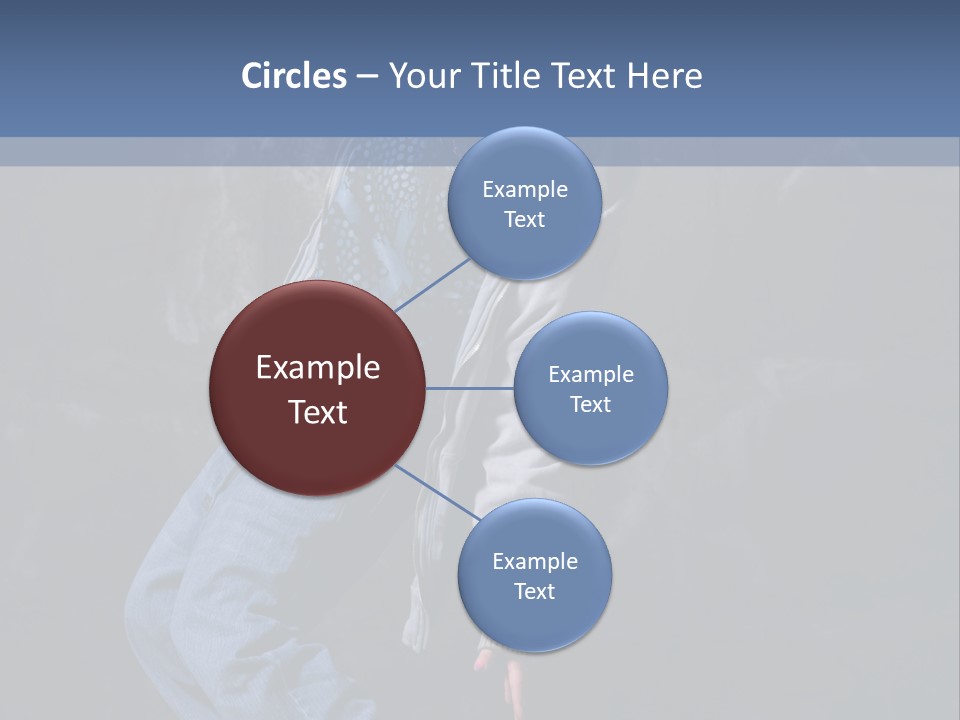 Circles – Your Title Text Here

Example Text

Example Text

Example Text

Example Text